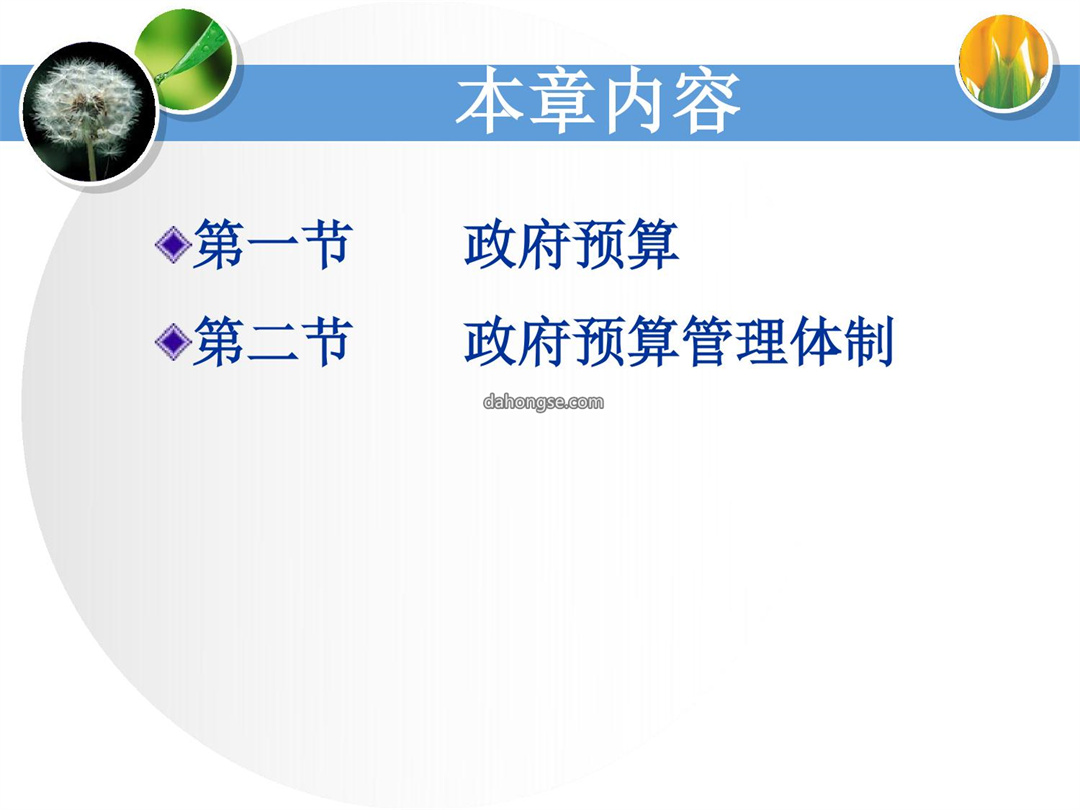 本章内容

第一节　　政府预算

第二节　　政府预算管理体制

dahongse.com